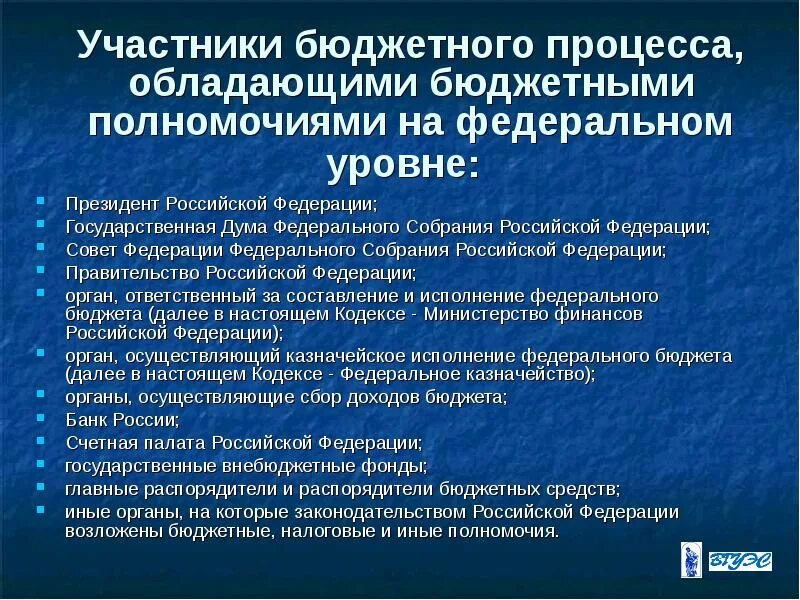 Участники бюджетного процесса, обладающими бюджетными полномочиями на федеральном уровне:

- Президент Российской Федерации;
- Государственная Дума Федерального Собрания Российской Федерации;
- Совет Федерации Федерального Собрания Российской Федерации;
- Правительство Российской Федерации;
- орган, ответственный за составление и исполнение федерального бюджета (далее в настоящем Кодексе - Министерство финансов Российской Федерации);
- орган, осуществляющий казначейское исполнение федерального бюджета (далее в настоящем Кодексе - Федеральное казначейство);
- органы, осуществляющие сбор доходов бюджета;
- Банк России;
- Счетная палата Российской Федерации;
- государственные внебюджетные фонды;
- главные распорядители и распорядители бюджетных средств;
- иные органы, на которые законодательством Российской Федерации возложены бюджетные, налоговые и иные полномочия.

ВГУЭС